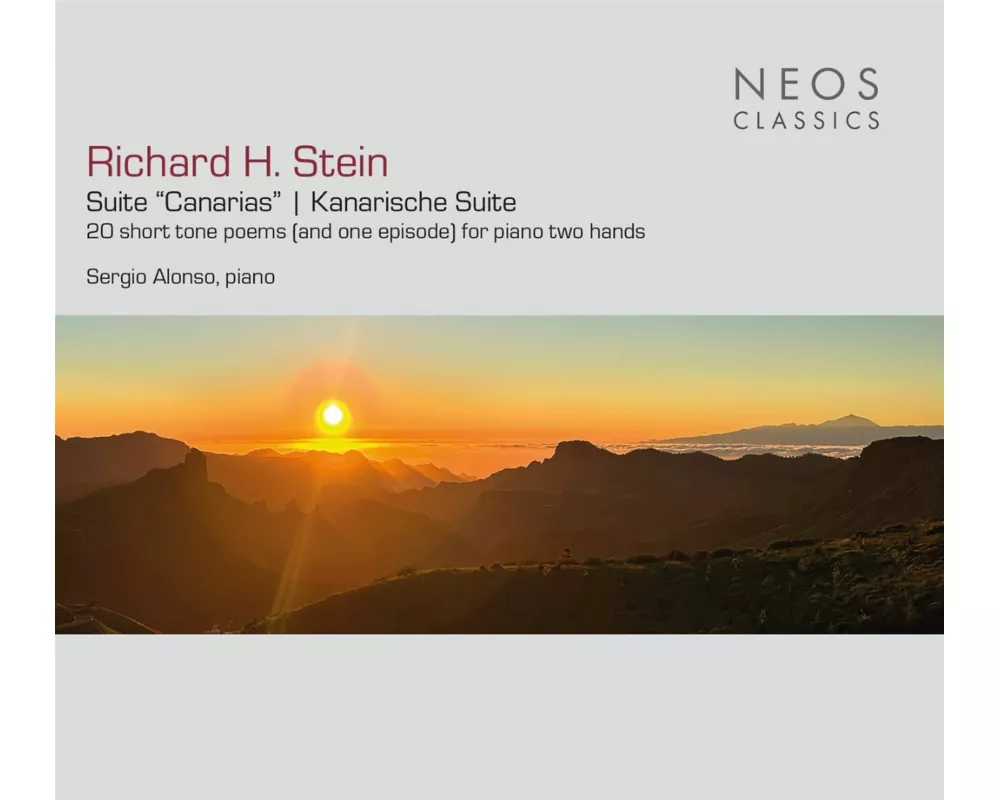 NEOS
CLASSICS

Richard H. Stein

Suite "Canarias" | Kanarische Suite

20 short tone poems (and one episode) for piano two hands

Sergio Alonso, piano